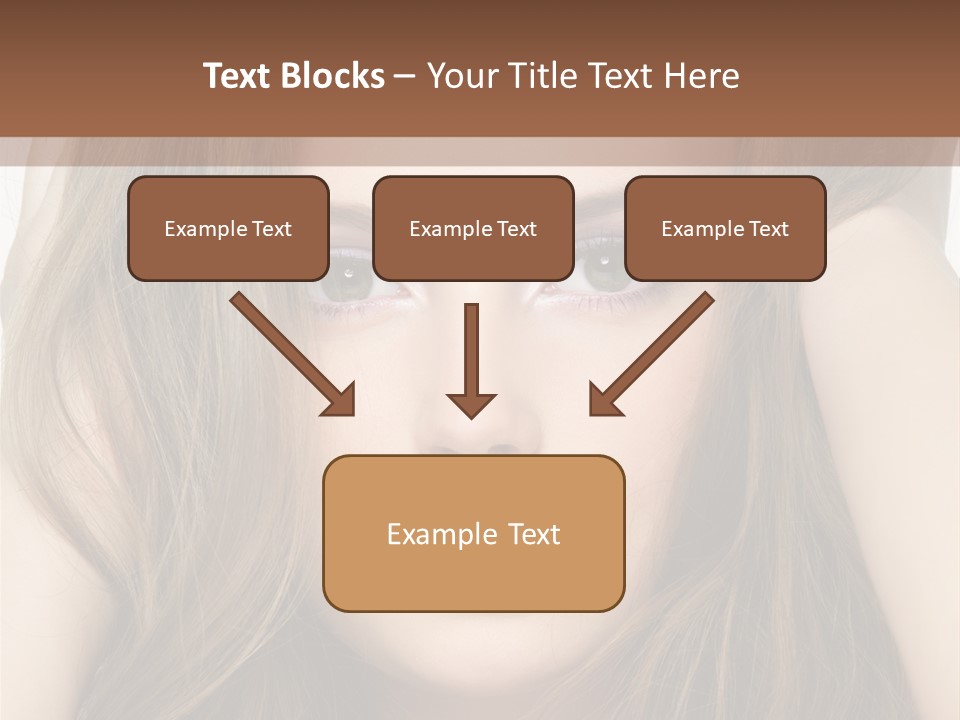 Text Blocks – Your Title Text Here

Example Text

Example Text

Example Text

Example Text